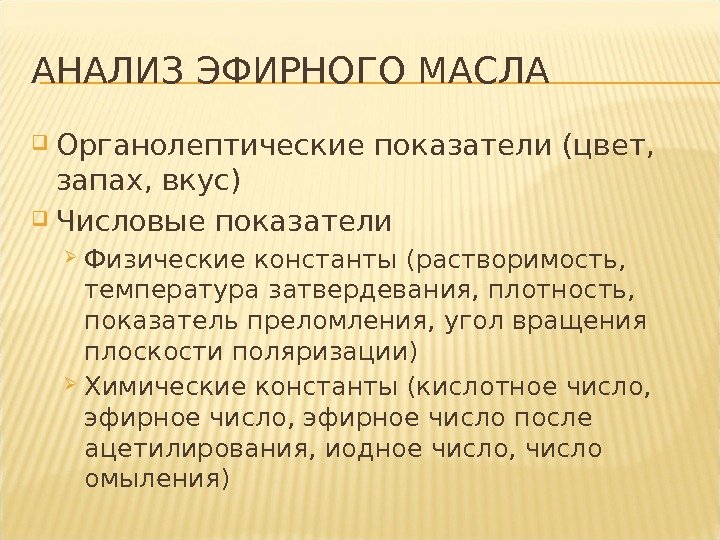 АНАЛИЗ ЭФИРНОГО МАСЛА

Органолептические показатели (цвет, запах, вкус)

Числовые показатели

Физические константы (растворимость, температура затвердевания, плотность, показатель преломления, угол вращения плоскости поляризации)

Химические константы (кислотное число, эфирное число, эфирное число после ацетилирования, иодное число, число омыления)